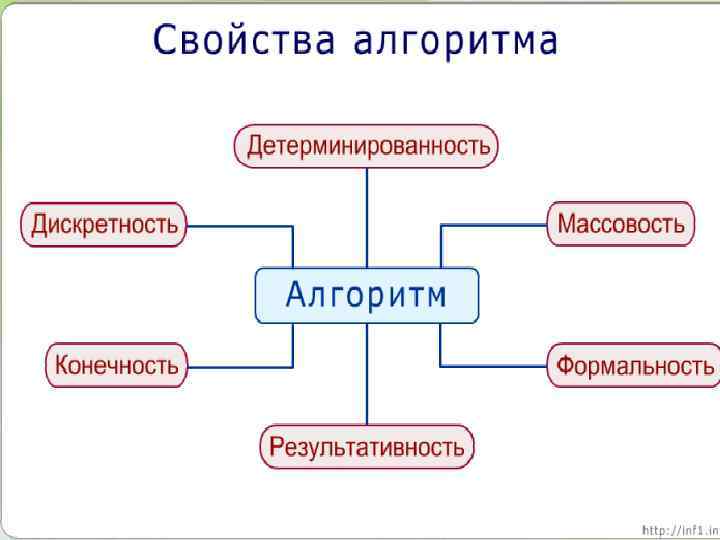 Свойства алгоритма

Детерминированность

Дискретность

Массовость

Алгоритм

Конечность

Формальность

Результативность

http://inf1.in